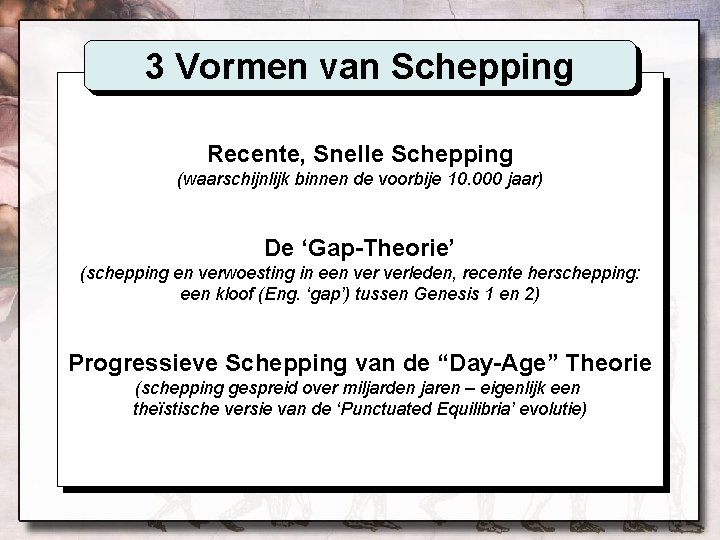 3 Vormen van Schepping

Recente, Snelle Schepping
(waarschijnlijk binnen de voorbije 10.000 jaar)

De ‘Gap-Theorie’
(schepping en verwoesting in een ver verleden, recente herschepping: een kloof (Eng. ‘gap’) tussen Genesis 1 en 2)

Progressieve Schepping van de “Day-Age” Theorie
(schepping gespreid over miljarden jaren – eigenlijk een theïstische versie van de ‘Punctuated Equilibria’ evolutie)